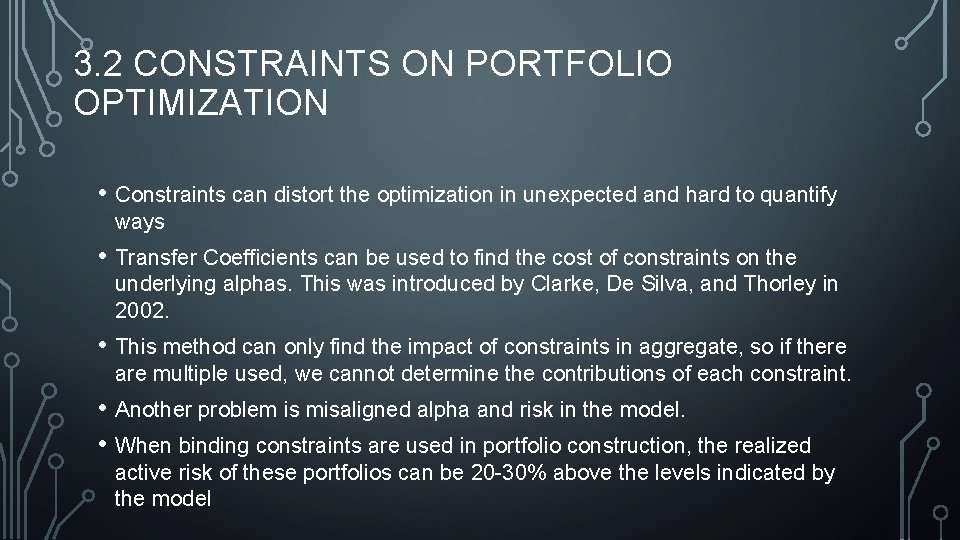 3.2 CONSTRAINTS ON PORTFOLIO OPTIMIZATION

• Constraints can distort the optimization in unexpected and hard to quantify ways

• Transfer Coefficients can be used to find the cost of constraints on the underlying alphas. This was introduced by Clarke, De Silva, and Thorley in 2002.

• This method can only find the impact of constraints in aggregate, so if there are multiple used, we cannot determine the contributions of each constraint.

• Another problem is misaligned alpha and risk in the model.

• When binding constraints are used in portfolio construction, the realized active risk of these portfolios can be 20-30% above the levels indicated by the model